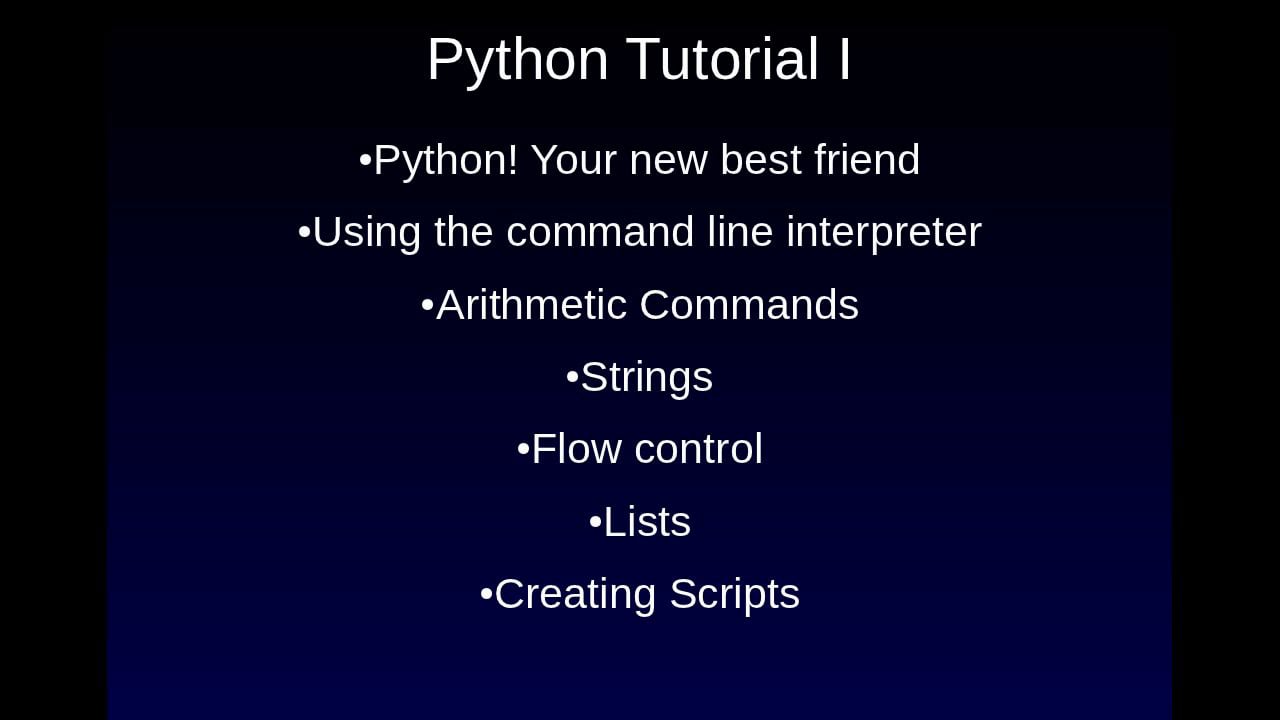 Python Tutorial I

•Python! Your new best friend

•Using the command line interpreter

•Arithmetic Commands

•Strings

•Flow control

•Lists

•Creating Scripts